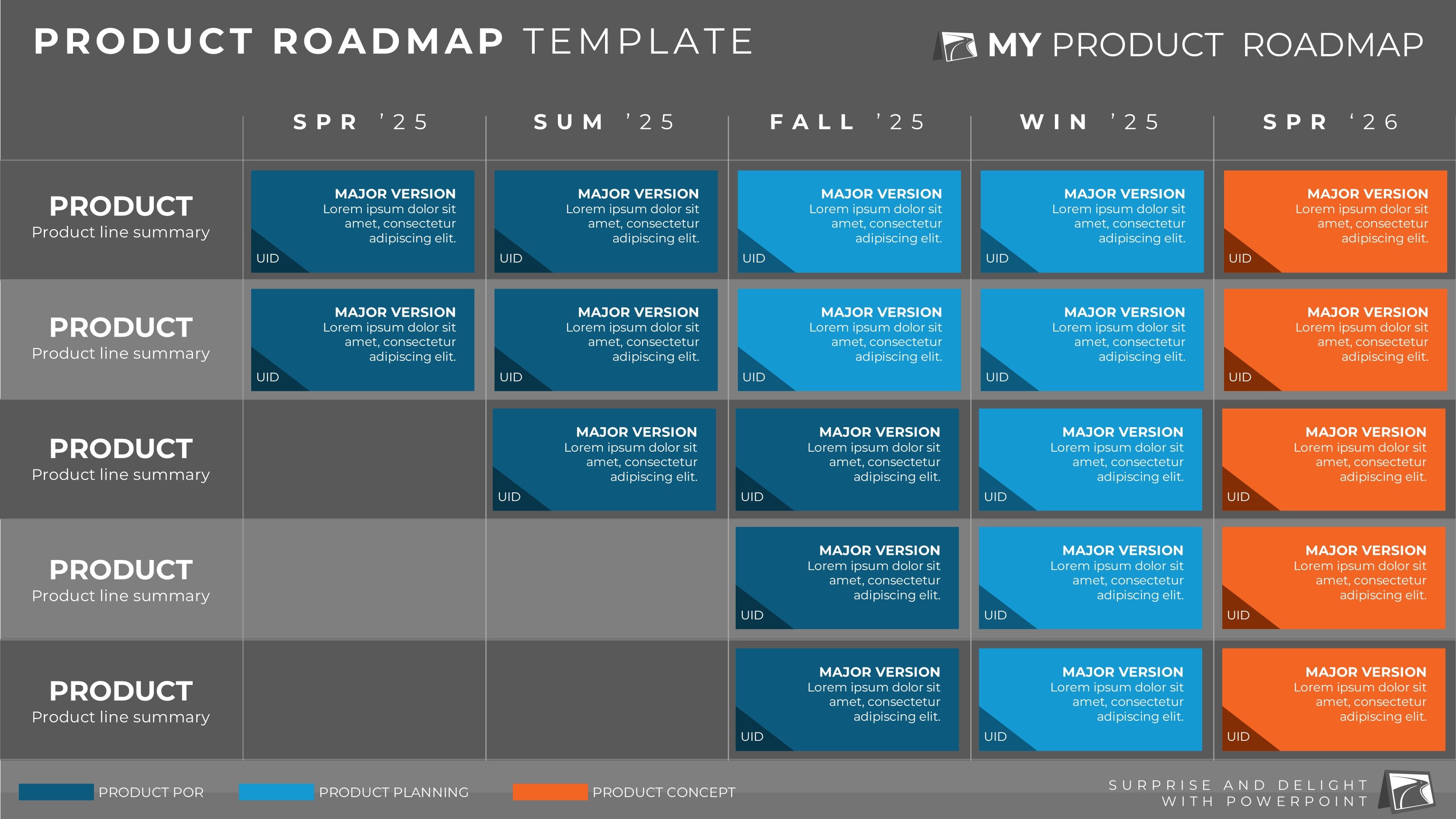 PRODUCT ROADMAP TEMPLATE

MY PRODUCT ROADMAP

| | SPR '25 | SUM '25 | FALL '25 | WIN '25 | SPR '26 |
|---|---|---|---|---|---|
| PRODUCT Product line summary | MAJOR VERSION Lorem ipsum dolor sit amet, consectetur adipiscing elit. UID | MAJOR VERSION Lorem ipsum dolor sit amet, consectetur adipiscing elit. UID | MAJOR VERSION Lorem ipsum dolor sit amet, consectetur adipiscing elit. UID | MAJOR VERSION Lorem ipsum dolor sit amet, consectetur adipiscing elit. UID | MAJOR VERSION Lorem ipsum dolor sit amet, consectetur adipiscing elit. UID |
| PRODUCT Product line summary | MAJOR VERSION Lorem ipsum dolor sit amet, consectetur adipiscing elit. UID | MAJOR VERSION Lorem ipsum dolor sit amet, consectetur adipiscing elit. UID | MAJOR VERSION Lorem ipsum dolor sit amet, consectetur adipiscing elit. UID | MAJOR VERSION Lorem ipsum dolor sit amet, consectetur adipiscing elit. UID | MAJOR VERSION Lorem ipsum dolor sit amet, consectetur adipiscing elit. UID |
| PRODUCT Product line summary | | MAJOR VERSION Lorem ipsum dolor sit amet, consectetur adipiscing elit. UID | MAJOR VERSION Lorem ipsum dolor sit amet, consectetur adipiscing elit. UID | MAJOR VERSION Lorem ipsum dolor sit amet, consectetur adipiscing elit. UID | MAJOR VERSION Lorem ipsum dolor sit amet, consectetur adipiscing elit. UID |
| PRODUCT Product line summary | | | MAJOR VERSION Lorem ipsum dolor sit amet, consectetur adipiscing elit. UID | MAJOR VERSION Lorem ipsum dolor sit amet, consectetur adipiscing elit. UID | MAJOR VERSION Lorem ipsum dolor sit amet, consectetur adipiscing elit. UID |
| PRODUCT Product line summary | | | MAJOR VERSION Lorem ipsum dolor sit amet, consectetur adipiscing elit. UID | MAJOR VERSION Lorem ipsum dolor sit amet, consectetur adipiscing elit. UID | MAJOR VERSION Lorem ipsum dolor sit amet, consectetur adipiscing elit. UID |

PRODUCT POR PRODUCT PLANNING PRODUCT CONCEPT

SURPRISE AND DELIGHT WITH POWERPOINT